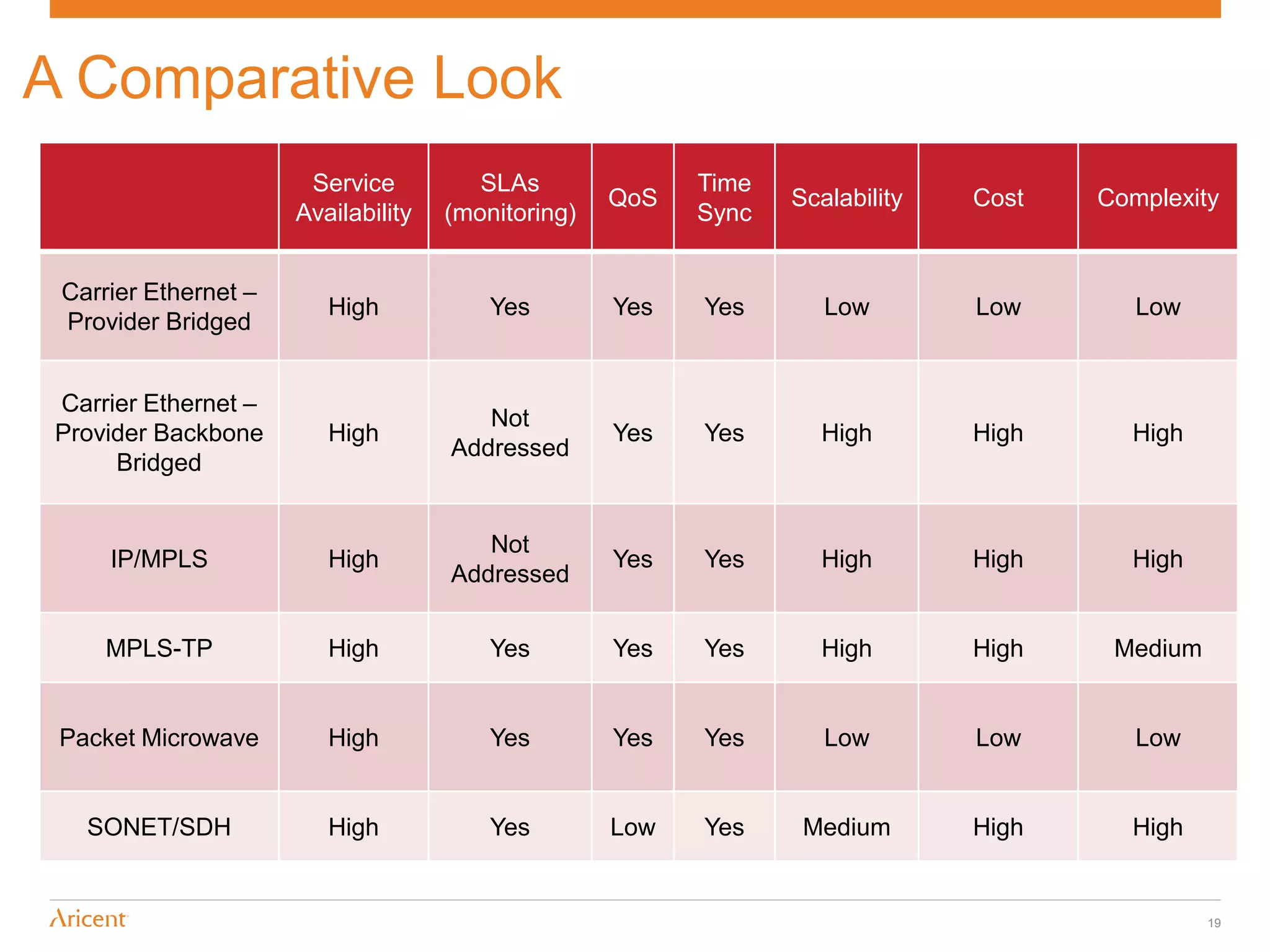 A Comparative Look

| | Service Availability | SLAs (monitoring) | QoS | Time Sync | Scalability | Cost | Complexity |
|---|---|---|---|---|---|---|---|
| Carrier Ethernet – Provider Bridged | High | Yes | Yes | Yes | Low | Low | Low |
| Carrier Ethernet – Provider Backbone Bridged | High | Not Addressed | Yes | Yes | High | High | High |
| IP/MPLS | High | Not Addressed | Yes | Yes | High | High | High |
| MPLS-TP | High | Yes | Yes | Yes | High | High | Medium |
| Packet Microwave | High | Yes | Yes | Yes | Low | Low | Low |
| SONET/SDH | High | Yes | Low | Yes | Medium | High | High |

Aricent

19